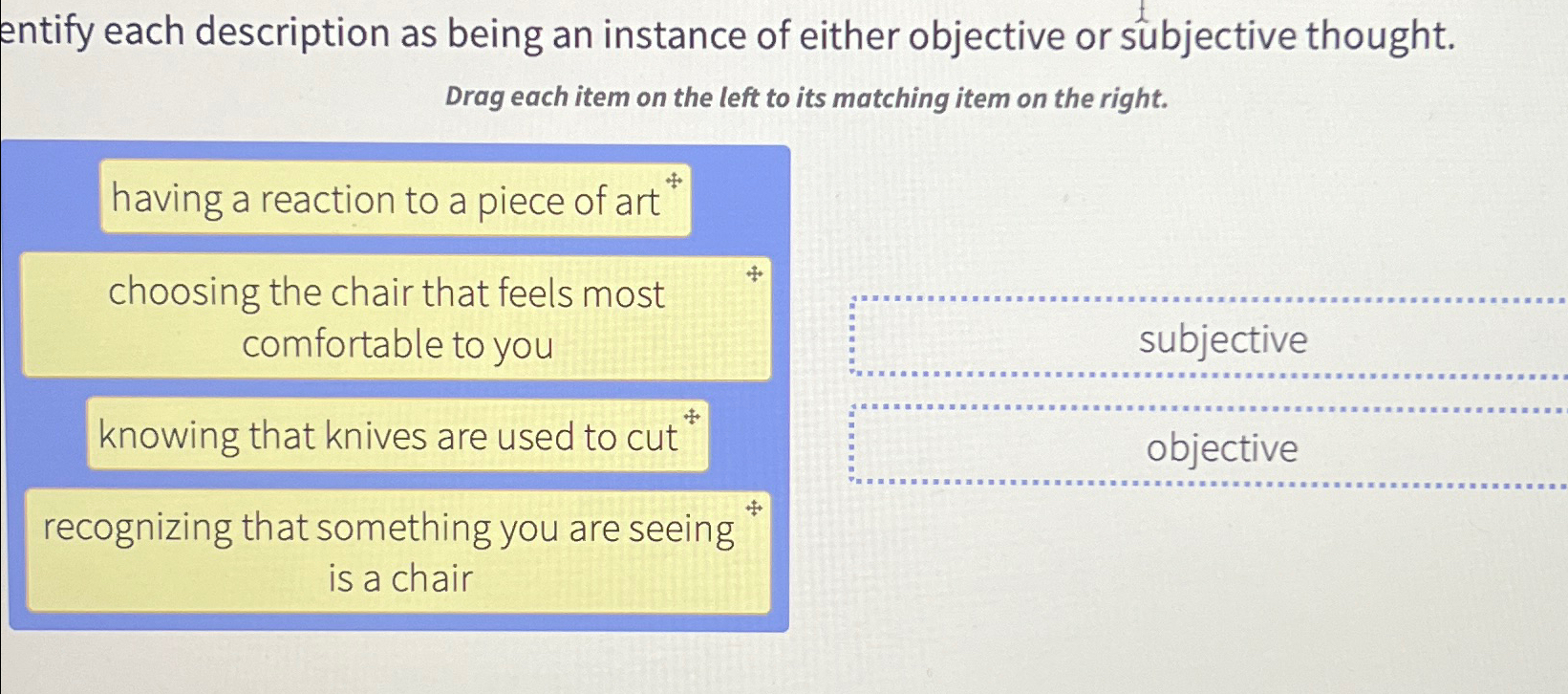 entify each description as being an instance of either objective or subjective thought.

Drag each item on the left to its matching item on the right.

having a reaction to a piece of art

choosing the chair that feels most comfortable to you

knowing that knives are used to cut

recognizing that something you are seeing is a chair

subjective

objective